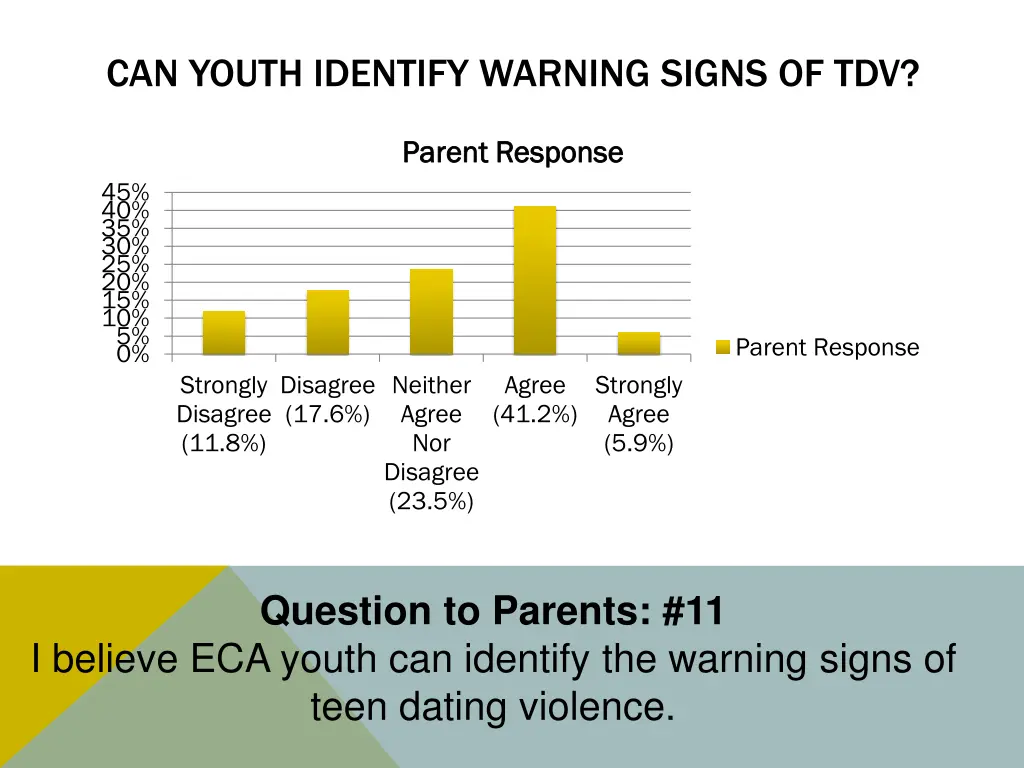 CAN YOUTH IDENTIFY WARNING SIGNS OF TDV?

Parent Response

45%
40%
35%
30%
25%
20%
15%
10%
5%
0%

Strongly Disagree (11.8%)
Disagree (17.6%)
Neither Agree Nor Disagree (23.5%)
Agree (41.2%)
Strongly Agree (5.9%)

Parent Response

Question to Parents: #11
I believe ECA youth can identify the warning signs of teen dating violence.